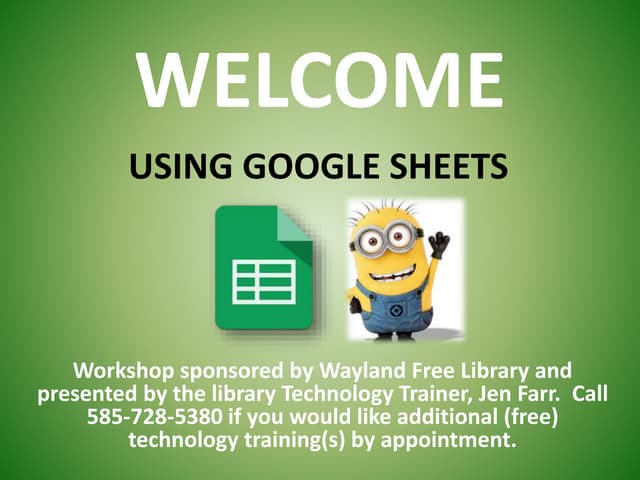 WELCOME

USING GOOGLE SHEETS

Workshop sponsored by Wayland Free Library and presented by the library Technology Trainer, Jen Farr. Call 585-728-5380 if you would like additional (free) technology training(s) by appointment.